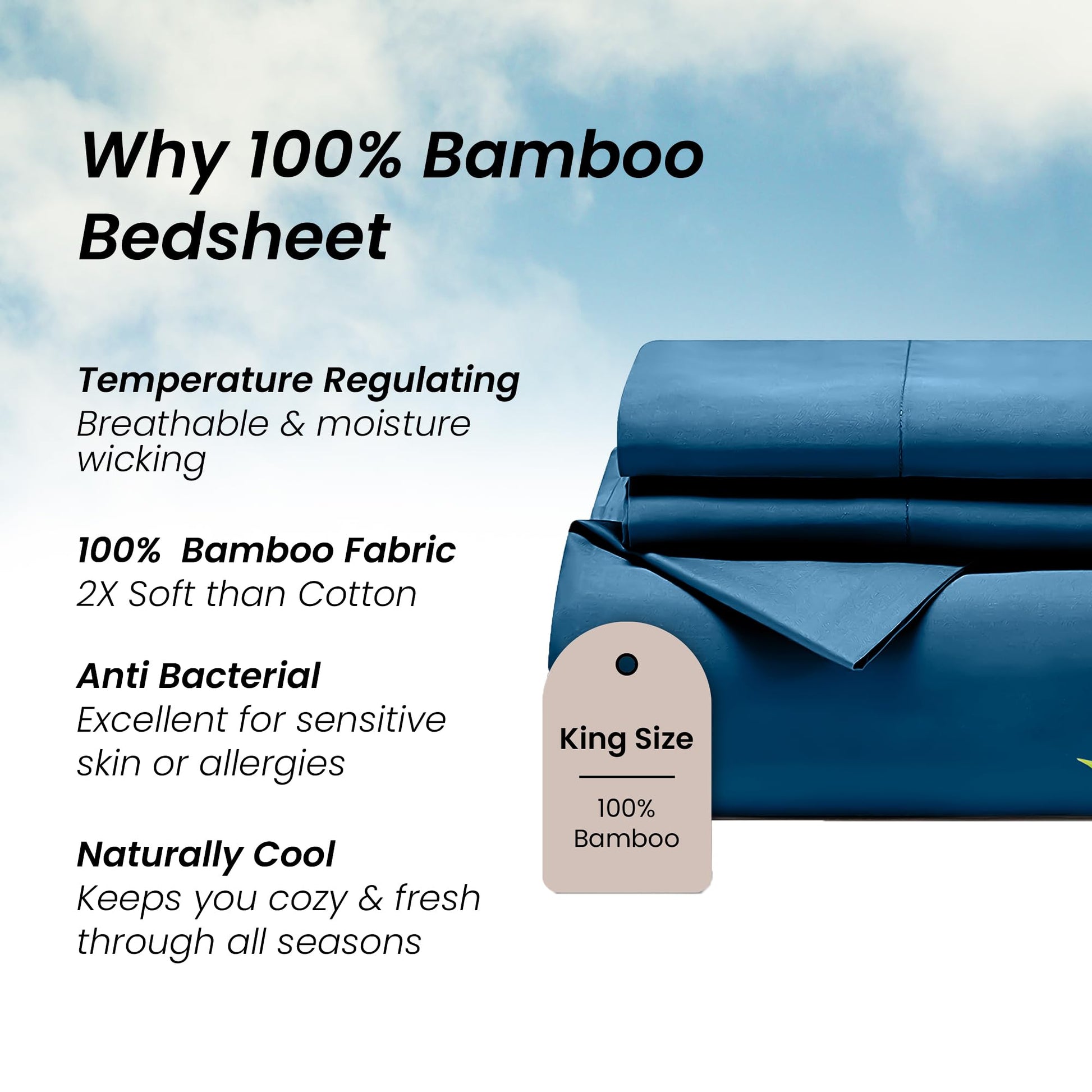 Why 100% Bamboo Bedsheet

Temperature Regulating
Breathable & moisture wicking

100%  Bamboo Fabric
2X Soft than Cotton

Anti Bacterial
Excellent for sensitive skin or allergies

Naturally Cool
Keeps you cozy & fresh through all seasons

King Size

100%
Bamboo